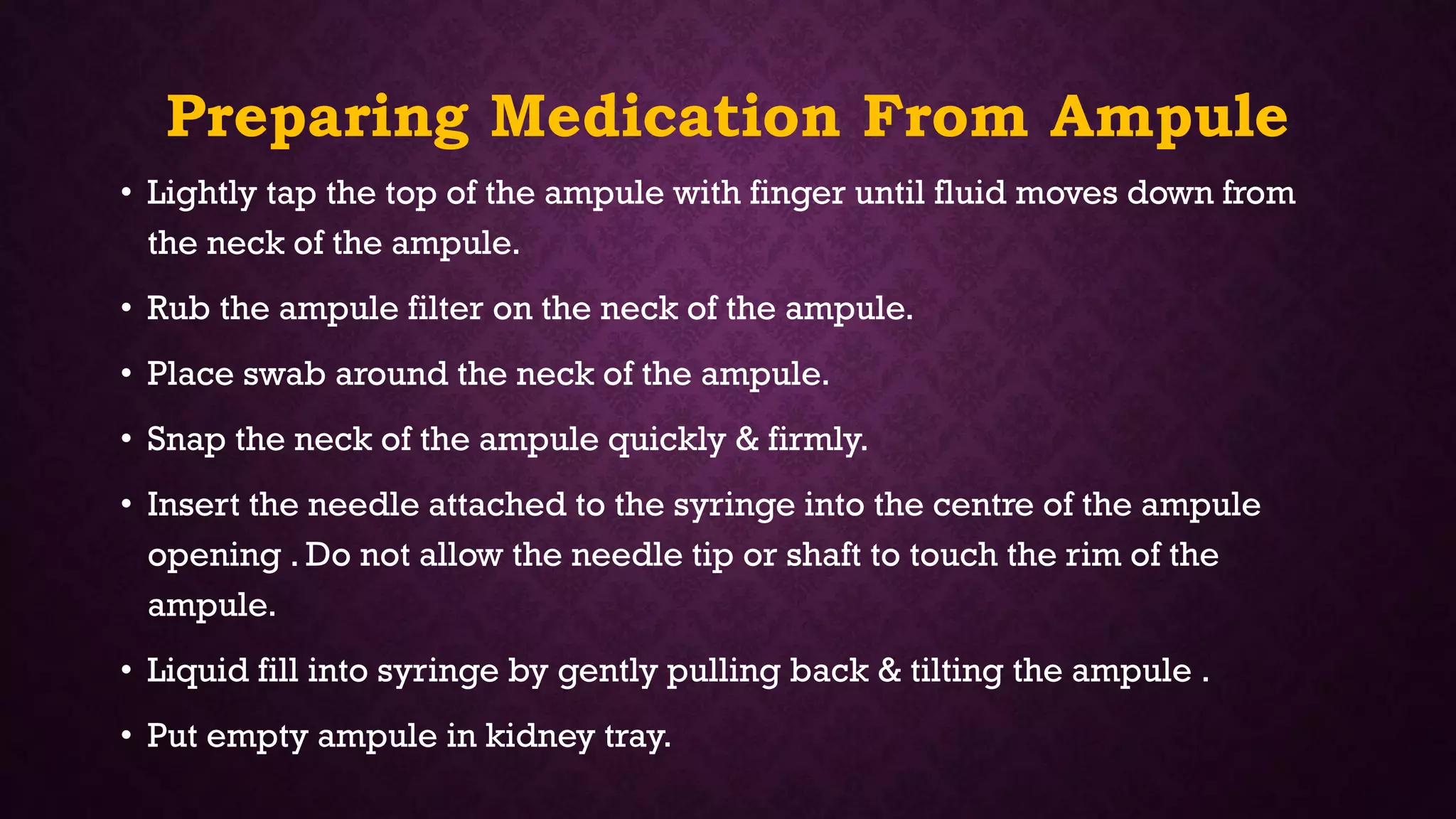 Preparing Medication From Ampule

• Lightly tap the top of the ampule with finger until fluid moves down from the neck of the ampule.

• Rub the ampule filter on the neck of the ampule.

• Place swab around the neck of the ampule.

• Snap the neck of the ampule quickly & firmly.

• Insert the needle attached to the syringe into the centre of the ampule opening . Do not allow the needle tip or shaft to touch the rim of the ampule.

• Liquid fill into syringe by gently pulling back & tilting the ampule .

• Put empty ampule in kidney tray.